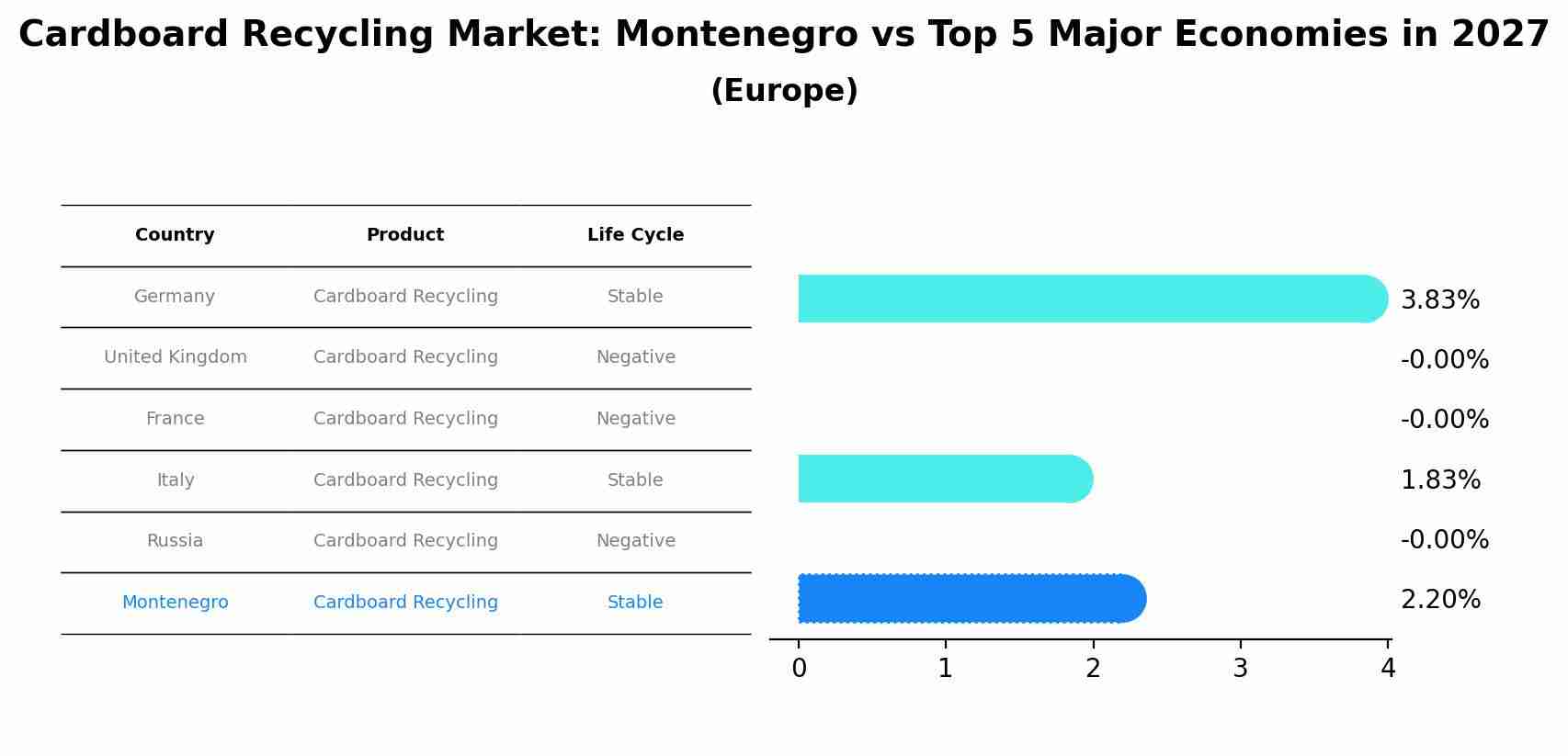 Cardboard Recycling Market: Montenegro vs Top 5 Major Economies in 2027
(Europe)

| Country | Product | Life Cycle |
|---|---|---|
| Germany | Cardboard Recycling | Stable |
| United Kingdom | Cardboard Recycling | Negative |
| France | Cardboard Recycling | Negative |
| Italy | Cardboard Recycling | Stable |
| Russia | Cardboard Recycling | Negative |
| Montenegro | Cardboard Recycling | Stable |

3.83%
-0.00%
-0.00%
1.83%
-0.00%
2.20%

0 1 2 3 4